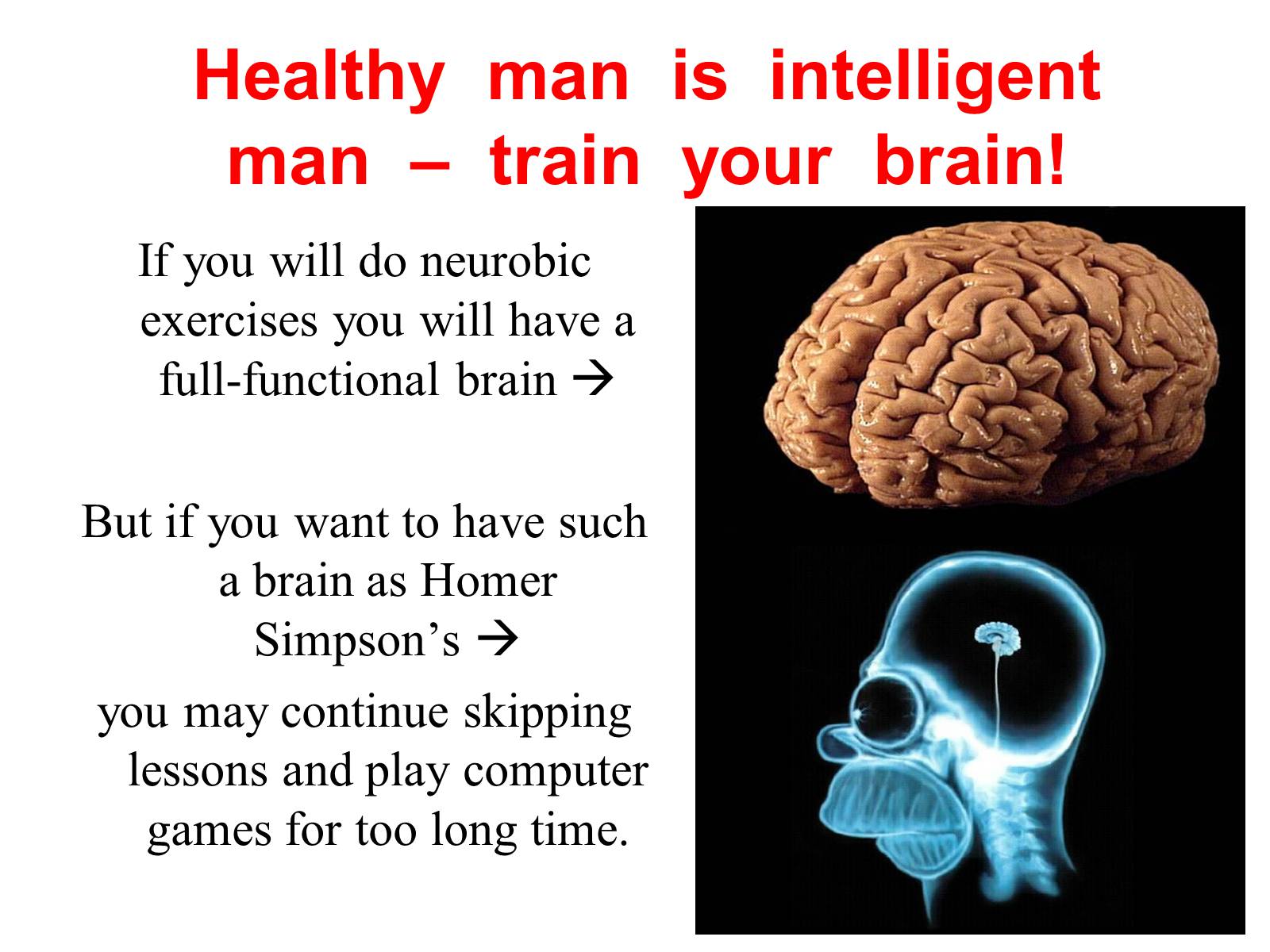 Healthy man is intelligent man – train your brain!

If you will do neurobic exercises you will have a full-functional brain →

But if you want to have such a brain as Homer Simpson's →

you may continue skipping lessons and play computer games for too long time.